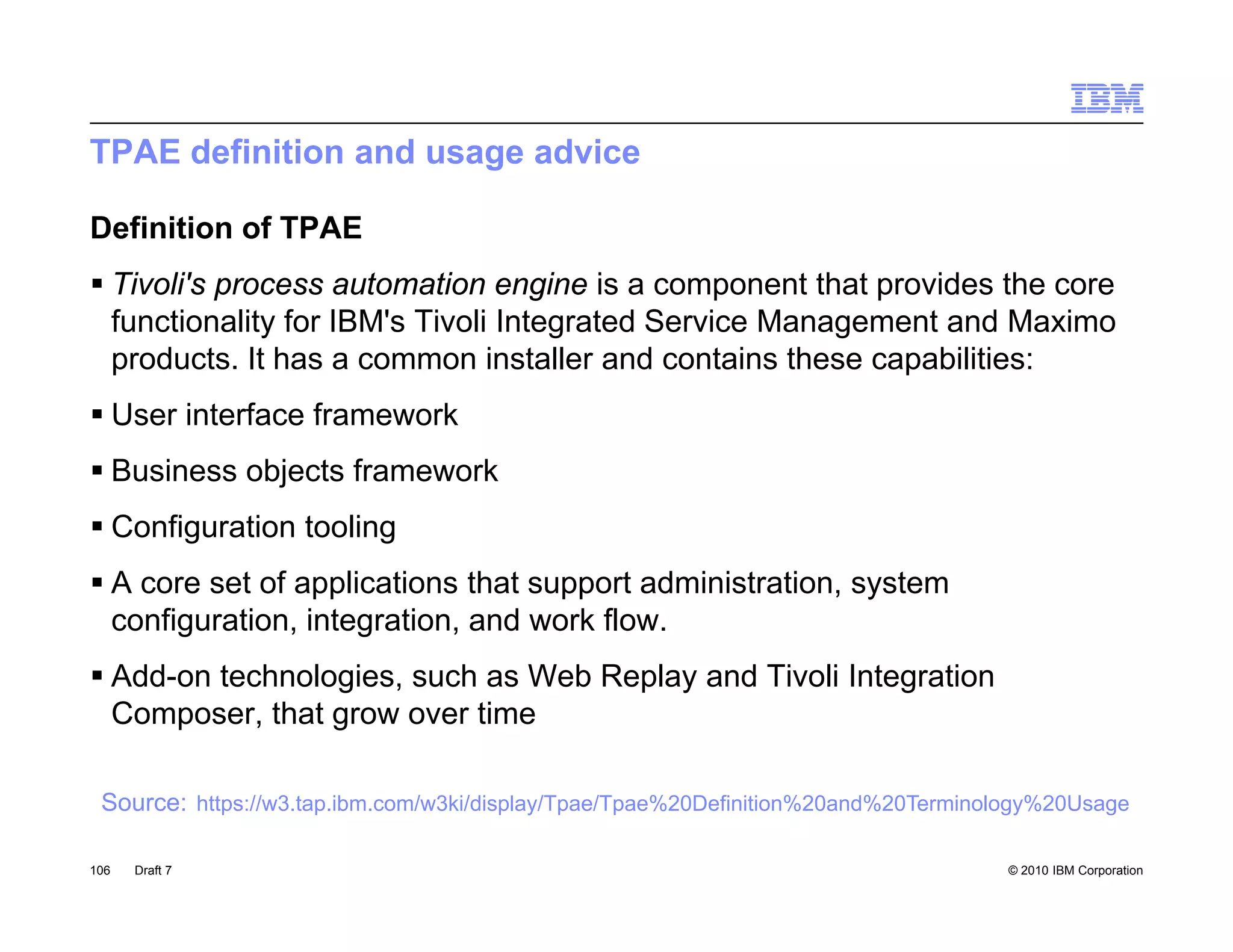 IBM

TPAE definition and usage advice

Definition of TPAE

▪ Tivoli's process automation engine is a component that provides the core functionality for IBM's Tivoli Integrated Service Management and Maximo products. It has a common installer and contains these capabilities:

▪ User interface framework

▪ Business objects framework

▪ Configuration tooling

▪ A core set of applications that support administration, system configuration, integration, and work flow.

▪ Add-on technologies, such as Web Replay and Tivoli Integration Composer, that grow over time

Source: https://w3.tap.ibm.com/w3ki/display/Tpae/Tpae%20Definition%20and%20Terminology%20Usage

106 Draft 7

© 2010 IBM Corporation